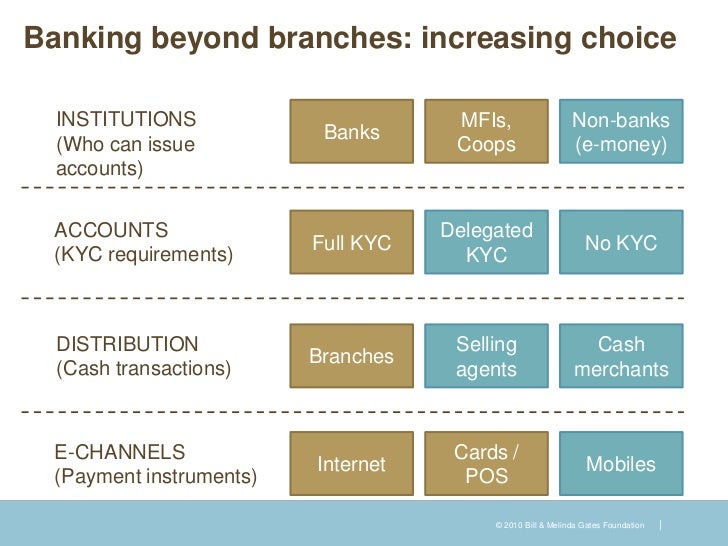 Banking beyond branches: increasing choice

INSTITUTIONS (Who can issue accounts)

Banks

MFIs, Coops

Non-banks (e-money)

ACCOUNTS (KYC requirements)

Full KYC

Delegated KYC

No KYC

DISTRIBUTION (Cash transactions)

Branches

Selling agents

Cash merchants

E-CHANNELS (Payment instruments)

Internet

Cards / POS

Mobiles

© 2010 Bill & Melinda Gates Foundation |